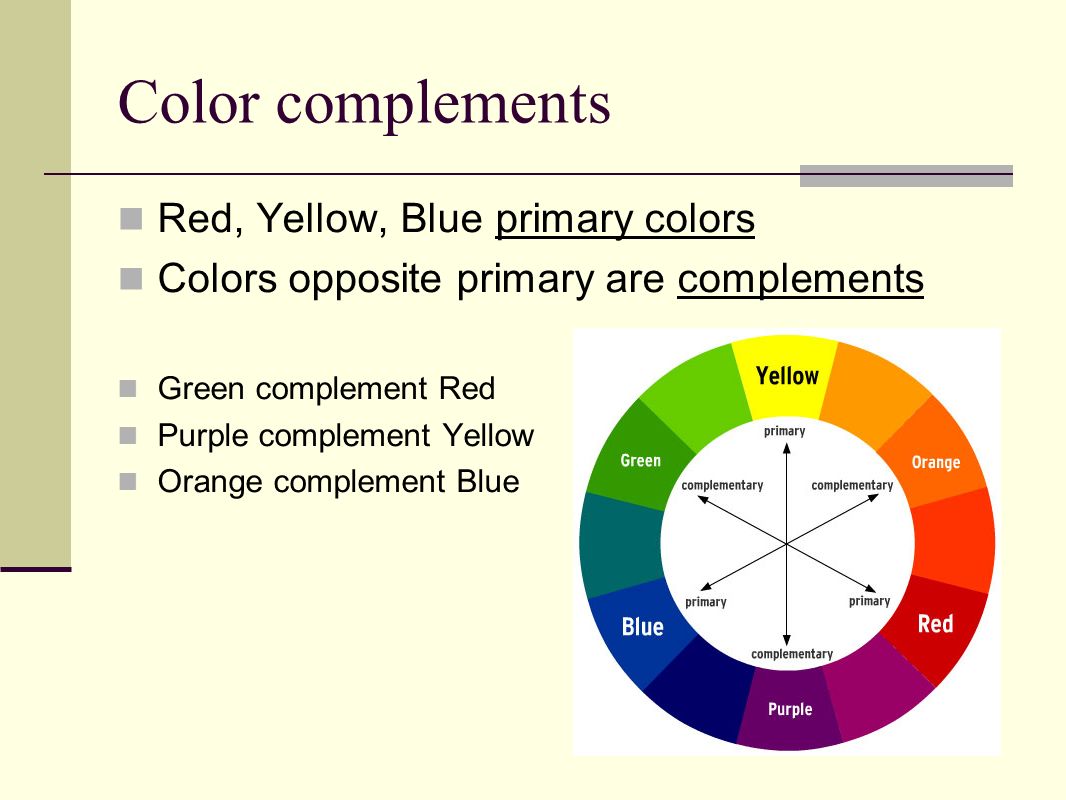 Color complements

Red, Yellow, Blue primary colors
Colors opposite primary are complements

Green complement Red
Purple complement Yellow
Orange complement Blue

Yellow
Orange
Red
Purple
Blue
Green
primary
complementary
complementary
primary
primary
complementary